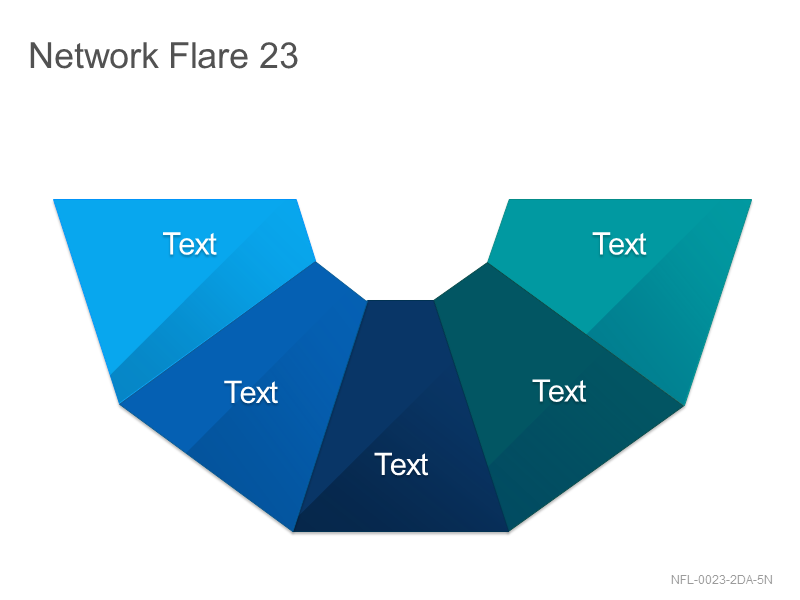 Network Flare 23

Text

Text

Text

Text

Text

NFL-0023-2DA-5N